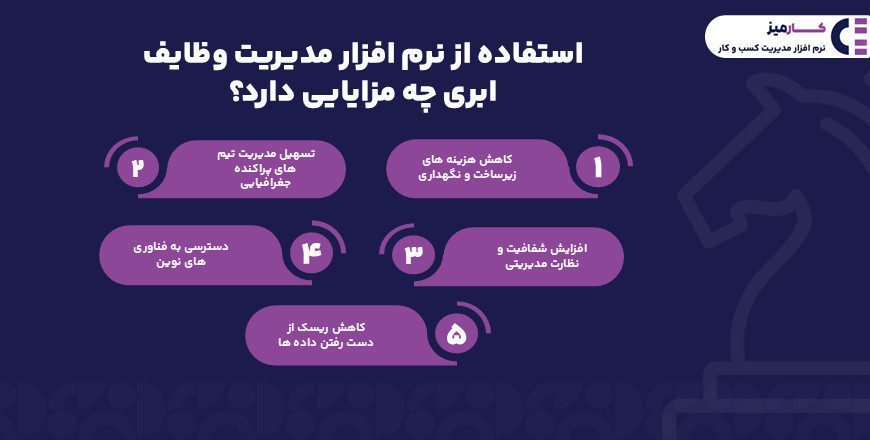 کارمیز
نرم افزار مدیریت کسب و کار

استفاده از نرم افزار مدیریت وظایف ابری چه مزایایی دارد؟

۱
کاهش هزینه های زیرساخت و نگهداری

۲
تسهیل مدیریت تیم های پراکنده جغرافیایی

۳
افزایش شفافیت و نظارت مدیریتی

۴
دسترسی به فناوری های نوین

۵
کاهش ریسک از دست رفتن داده ها